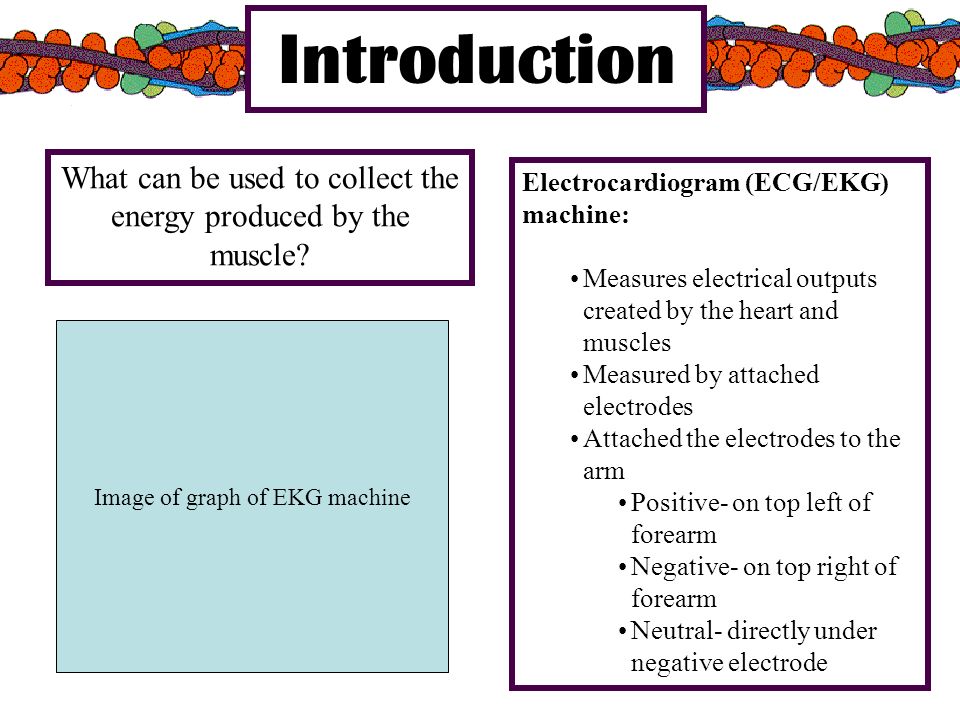 Introduction

What can be used to collect the energy produced by the muscle?

Image of graph of EKG machine

Electrocardiogram (ECG/EKG) machine:

• Measures electrical outputs created by the heart and muscles
• Measured by attached electrodes
• Attached the electrodes to the arm
  • Positive- on top left of forearm
  • Negative- on top right of forearm
  • Neutral- directly under negative electrode